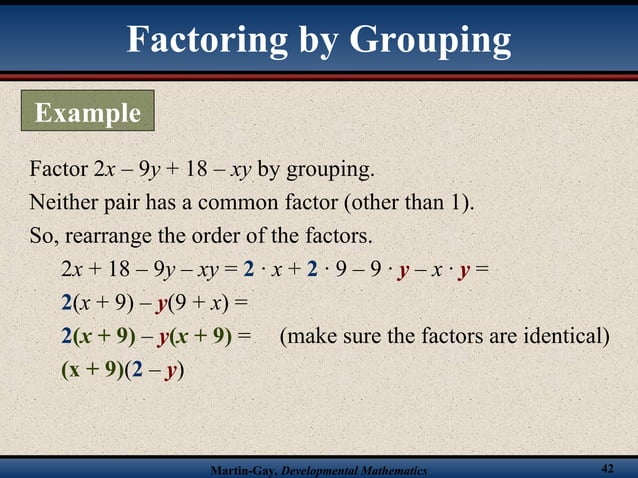 Factoring by Grouping

Example

Factor $2x - 9y + 18 - xy$ by grouping.

Neither pair has a common factor (other than 1).

So, rearrange the order of the factors.

$2x + 18 - 9y - xy = 2 \cdot x + 2 \cdot 9 - 9 \cdot y - x \cdot y =$

$2(x + 9) - y(9 + x) =$

$2(x + 9) - y(x + 9) =$ (make sure the factors are identical)

$(x + 9)(2 - y)$

Martin-Gay, Developmental Mathematics

42